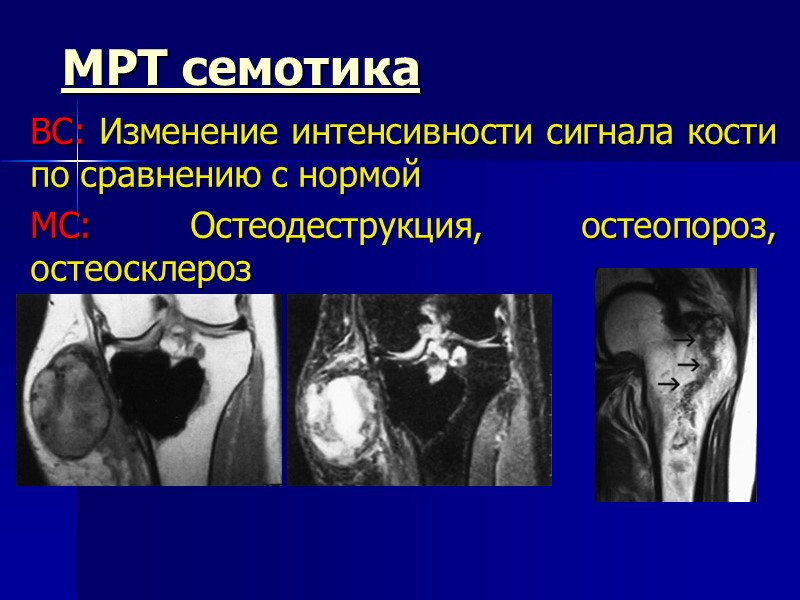 МРТ семотика

ВС: Изменение интенсивности сигнала кости по сравнению с нормой

МС: Остеодеструкция, остеопороз, остеосклероз